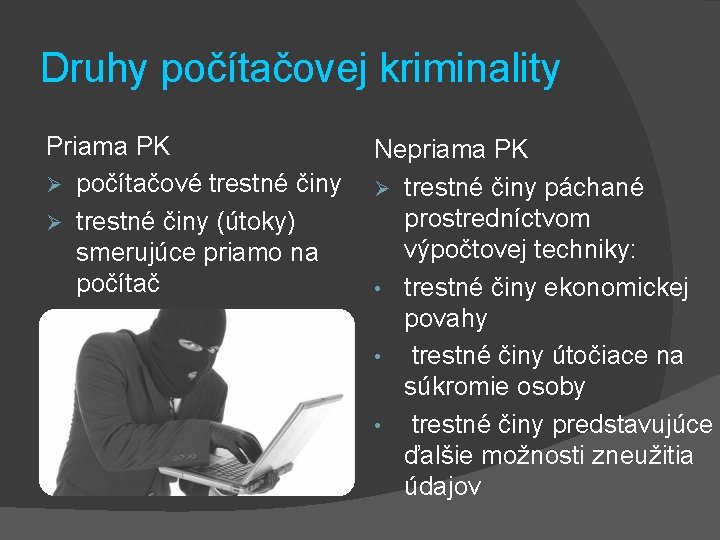 Druhy počítačovej kriminality

Priama PK

➢ počítačové trestné činy

➢ trestné činy (útoky) smerujúce priamo na počítač

Nepriama PK

➢ trestné činy páchané prostredníctvom výpočtovej techniky:

• trestné činy ekonomickej povahy

• trestné činy útočiace na súkromie osoby

• trestné činy predstavujúce ďalšie možnosti zneužitia údajov